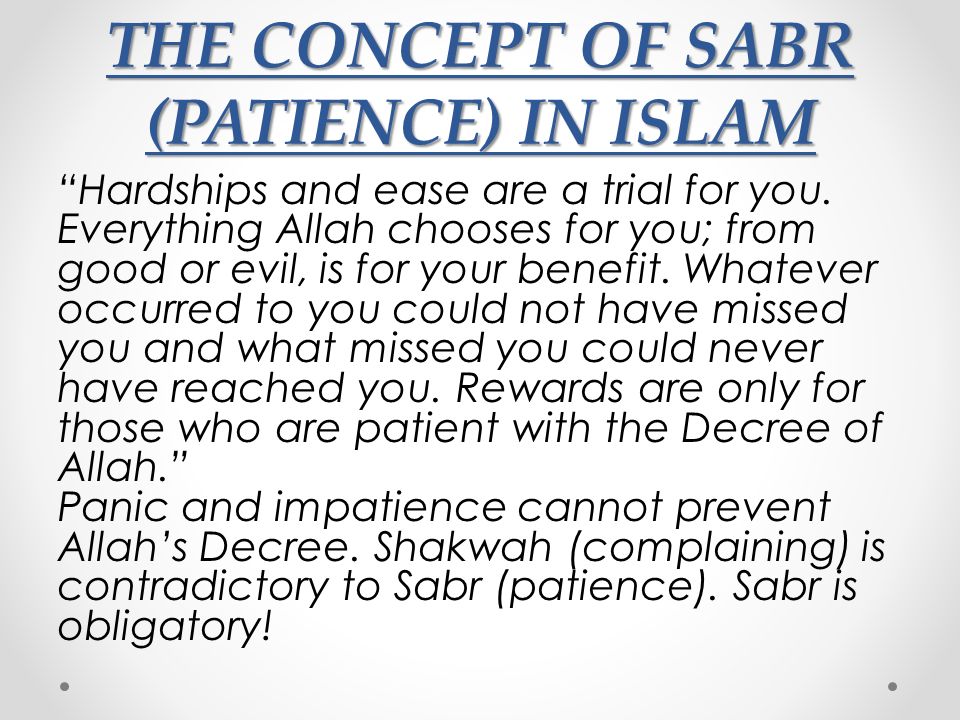 THE CONCEPT OF SABR (PATIENCE) IN ISLAM

“Hardships and ease are a trial for you. Everything Allah chooses for you; from good or evil, is for your benefit. Whatever occurred to you could not have missed you and what missed you could never have reached you. Rewards are only for those who are patient with the Decree of Allah.”
Panic and impatience cannot prevent Allah’s Decree. Shakwah (complaining) is contradictory to Sabr (patience). Sabr is obligatory!